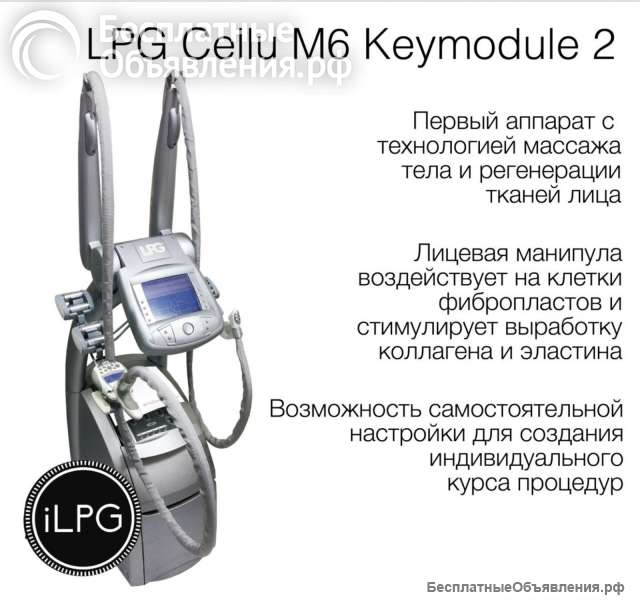 Бесплатные Объявления.рф

LPG Cellu M6 Keymodule 2

Первый аппарат с технологией массажа тела и регенерации тканей лица

Лицевая манипула воздействует на клетки фибропластов и стимулирует выработку коллагена и эластина

Возможность самостоятельной настройки для создания индивидуального курса процедур

LPG

iLPG

БесплатныеОбъявления.рф